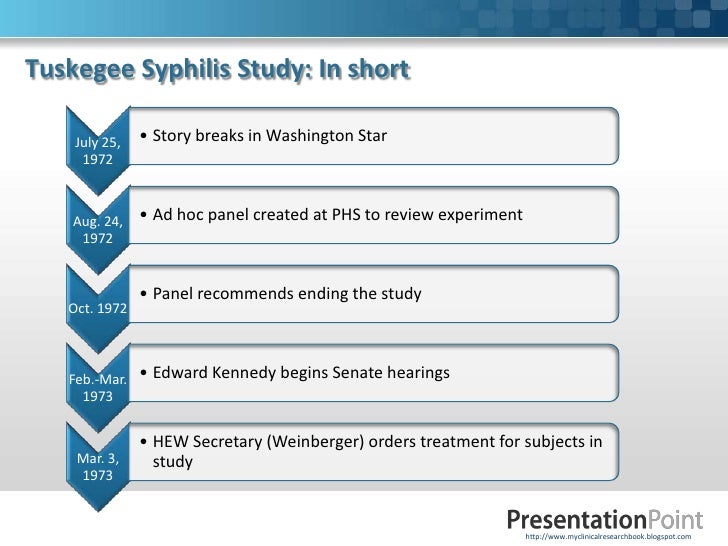 Tuskegee Syphilis Study: In short

July 25, 1972

• Story breaks in Washington Star

Aug. 24, 1972

• Ad hoc panel created at PHS to review experiment

Oct. 1972

• Panel recommends ending the study

Feb.-Mar. 1973

• Edward Kennedy begins Senate hearings

Mar. 3, 1973

• HEW Secretary (Weinberger) orders treatment for subjects in study

PresentationPoint
http://www.myclinicalresearchbook.blogspot.com